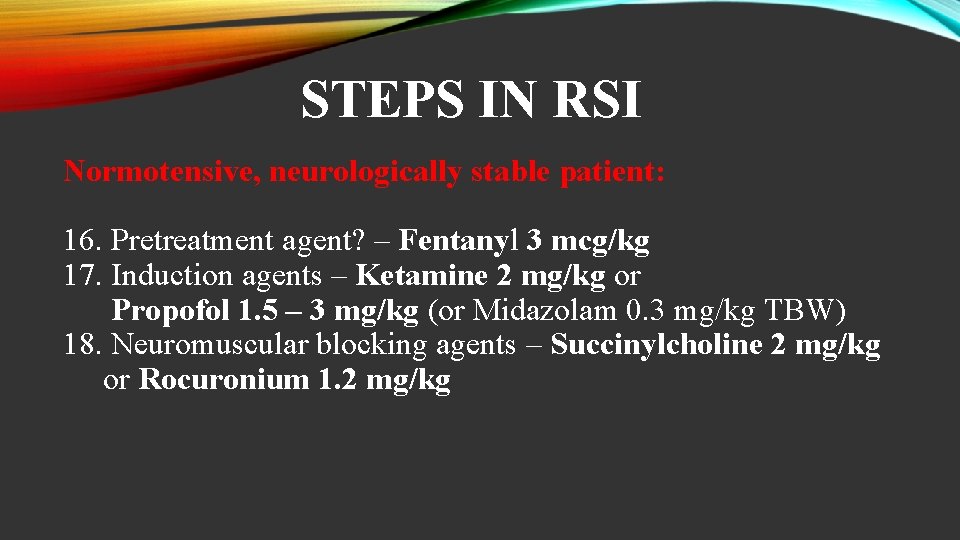 STEPS IN RSI

Normotensive, neurologically stable patient:

16. Pretreatment agent? – Fentanyl 3 mcg/kg
17. Induction agents – Ketamine 2 mg/kg or
Propofol 1.5 – 3 mg/kg (or Midazolam 0.3 mg/kg TBW)
18. Neuromuscular blocking agents – Succinylcholine 2 mg/kg
or Rocuronium 1.2 mg/kg